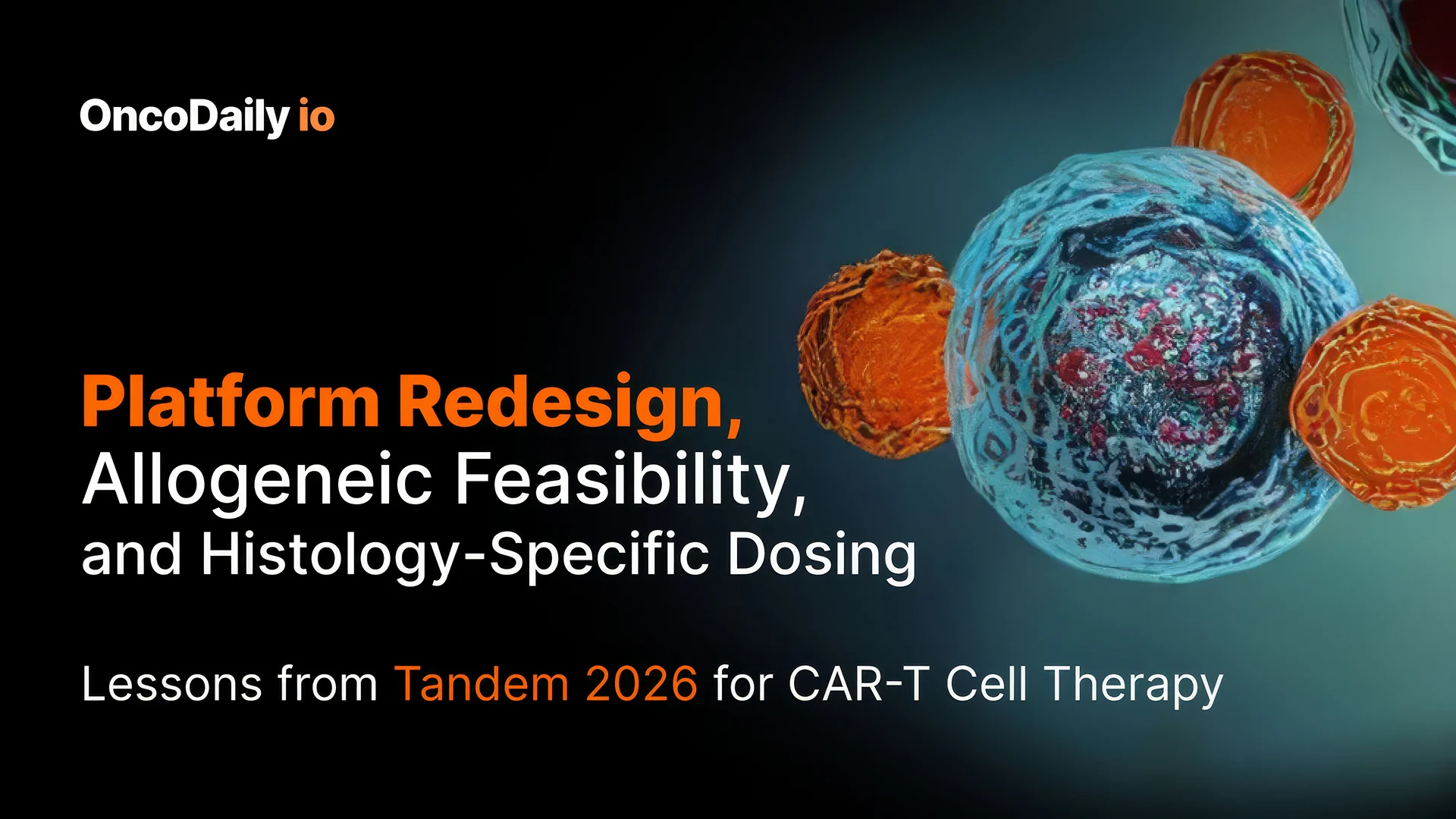 OncoDaily io

Platform Redesign, Allogeneic Feasibility, and Histology-Specific Dosing

Lessons from Tandem 2026 for CAR-T Cell Therapy